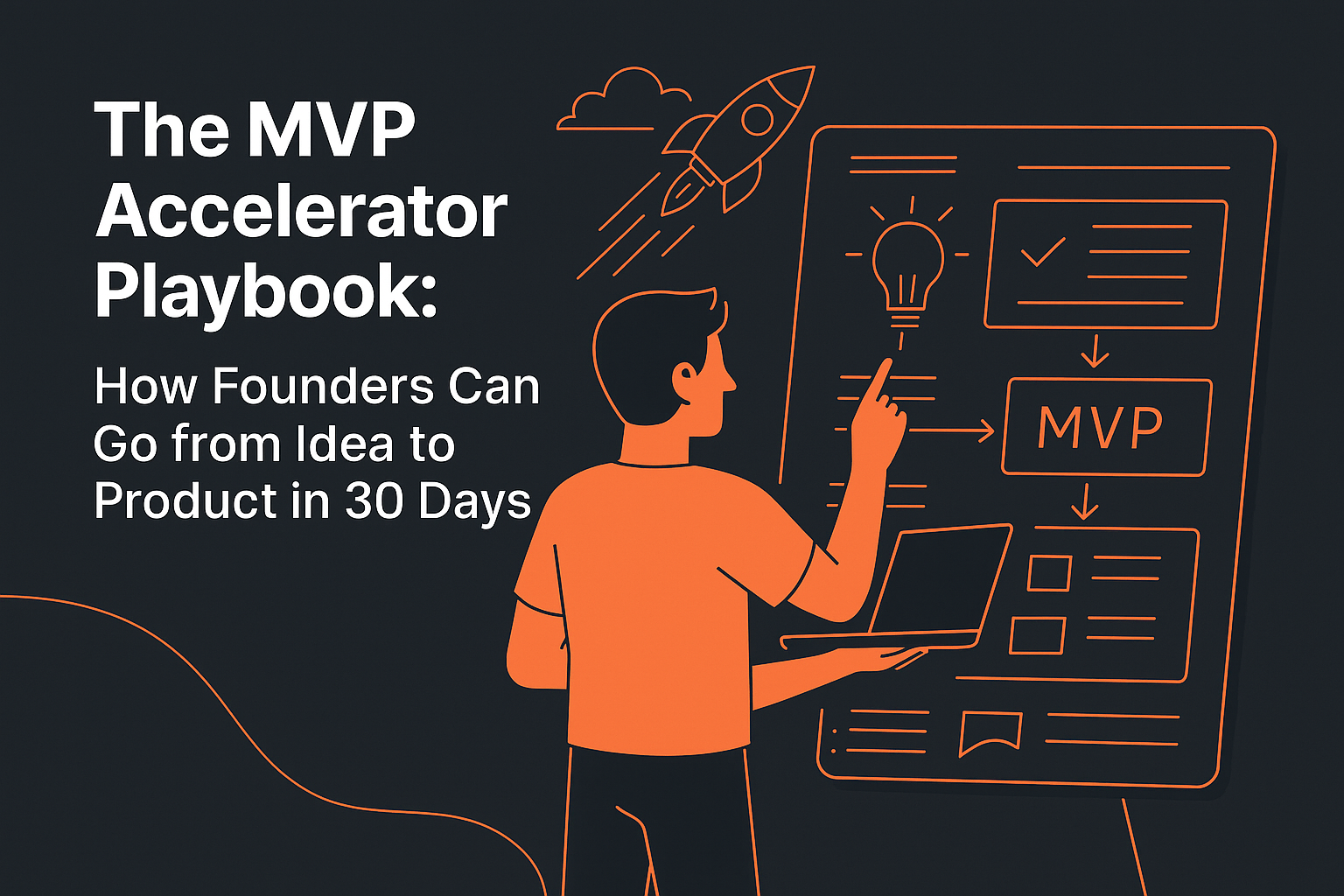 The MVP Accelerator Playbook:

How Founders Can Go from Idea to Product in 30 Days

MVP